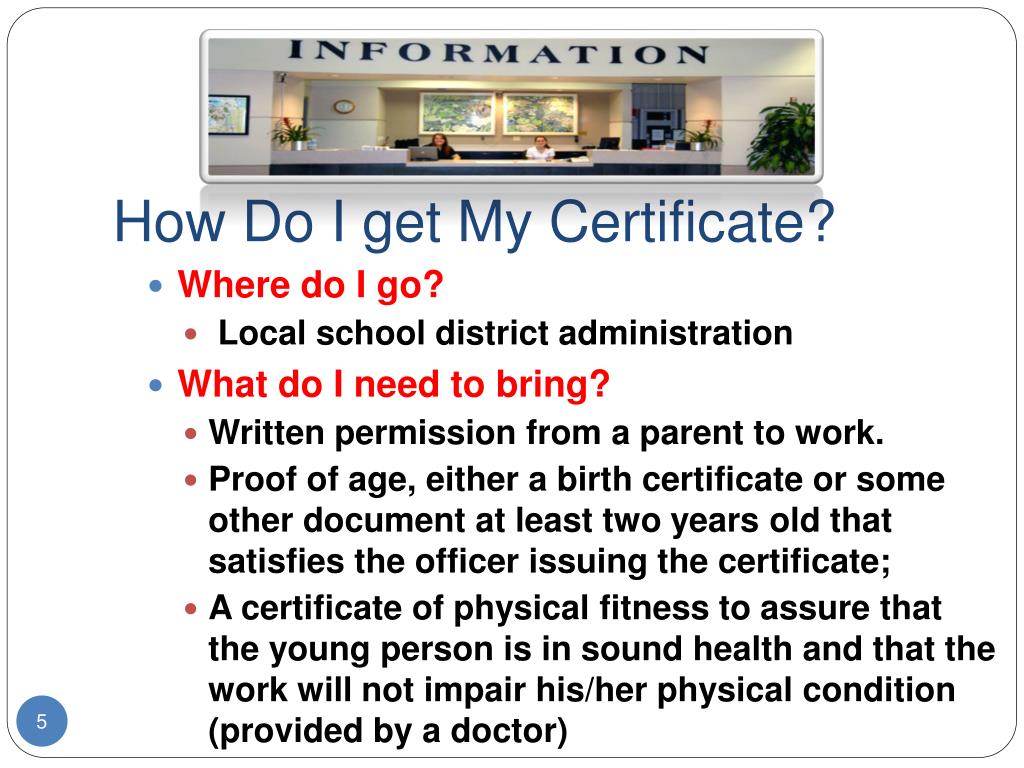 INFORMATION

How Do I get My Certificate?

Where do I go?

Local school district administration

What do I need to bring?

Written permission from a parent to work.

Proof of age, either a birth certificate or some other document at least two years old that satisfies the officer issuing the certificate;

A certificate of physical fitness to assure that the young person is in sound health and that the work will not impair his/her physical condition (provided by a doctor)

5